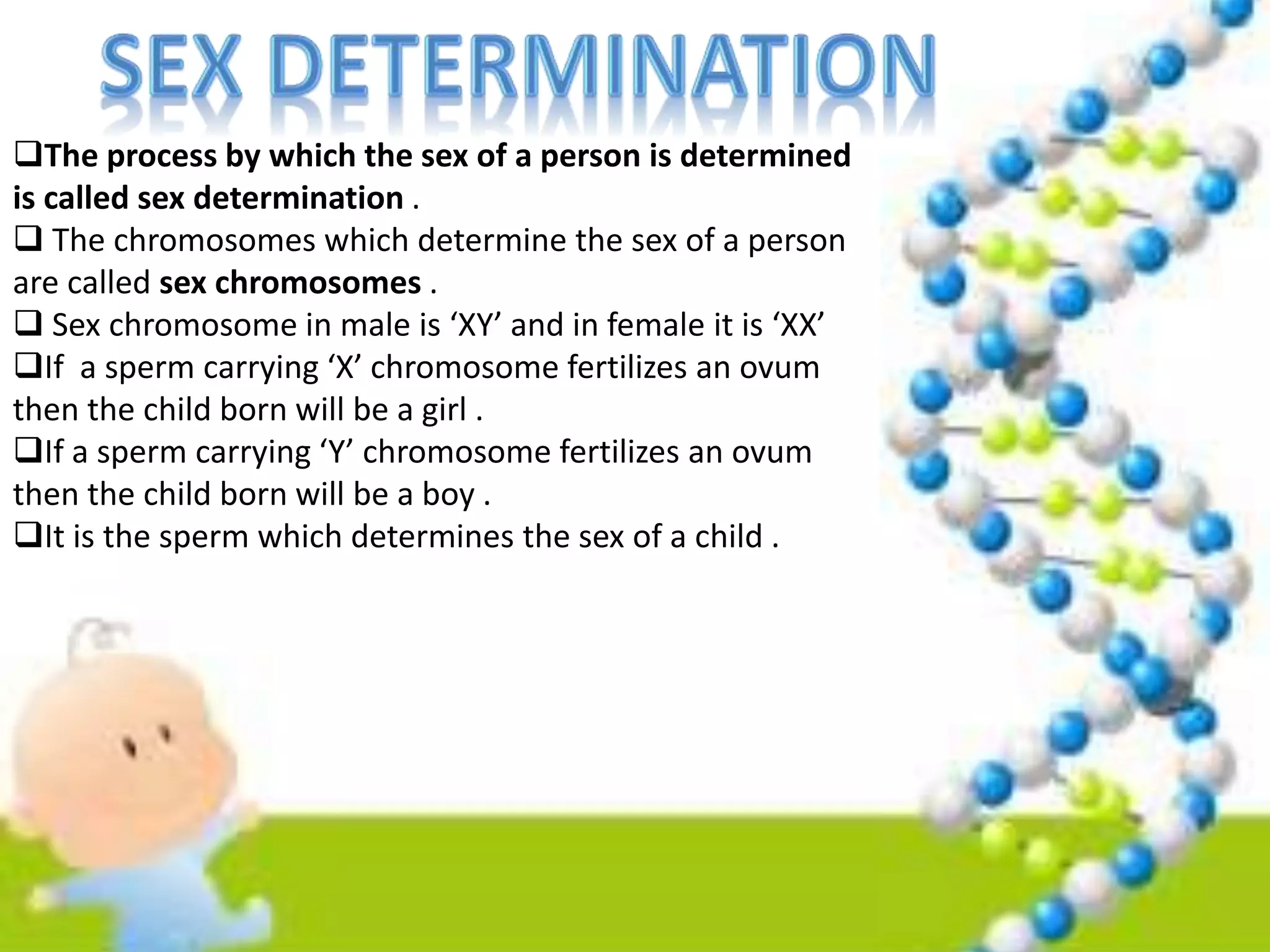 SEX DETERMINATION

❑The process by which the sex of a person is determined is called sex determination .

❑ The chromosomes which determine the sex of a person are called sex chromosomes .

❑ Sex chromosome in male is ‘XY’ and in female it is ‘XX’

❑If a sperm carrying ‘X’ chromosome fertilizes an ovum then the child born will be a girl .

❑If a sperm carrying ‘Y’ chromosome fertilizes an ovum then the child born will be a boy .

❑It is the sperm which determines the sex of a child .